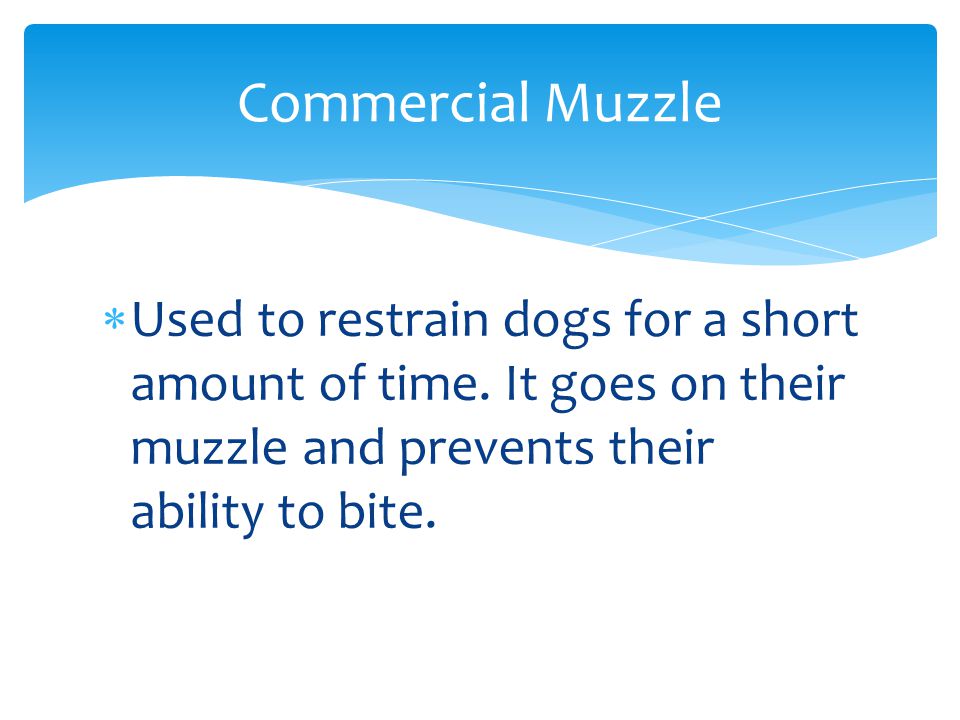 Commercial Muzzle

* Used to restrain dogs for a short amount of time. It goes on their muzzle and prevents their ability to bite.